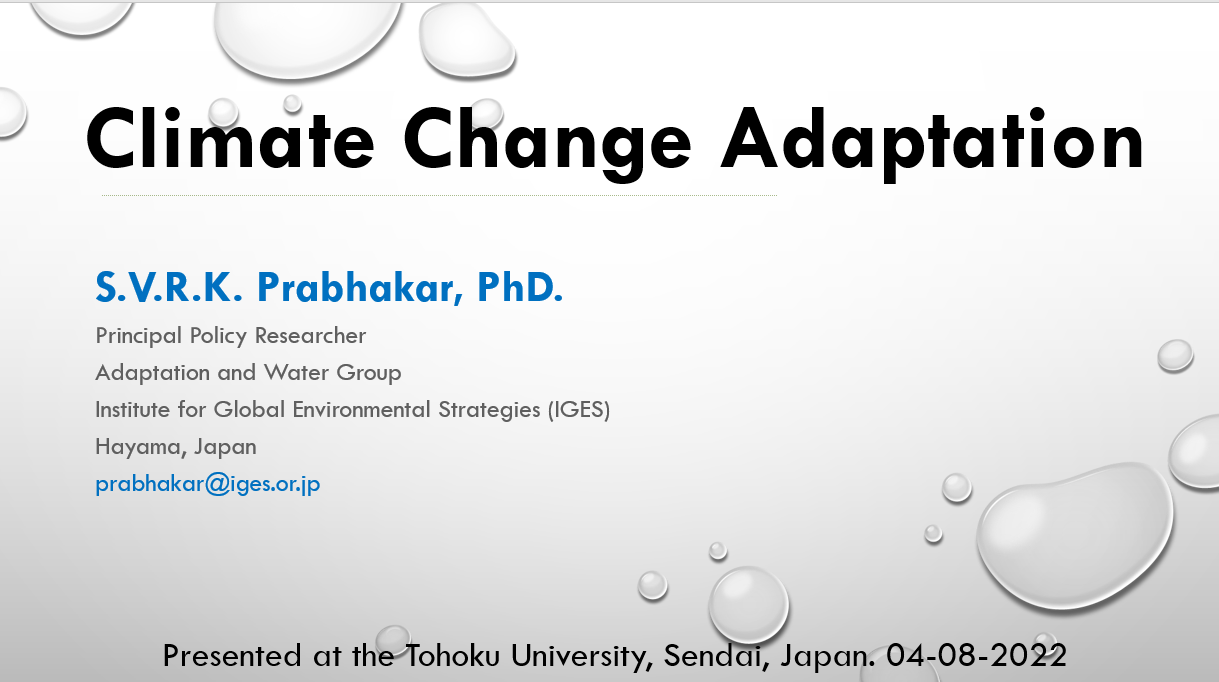 Climate Change Adaptation

S.V.R.K. Prabhakar, PhD.

Principal Policy Researcher
Adaptation and Water Group
Institute for Global Environmental Strategies (IGES)
Hayama, Japan
prabhakar@iges.or.jp

Presented at the Tohoku University, Sendai, Japan. 04-08-2022